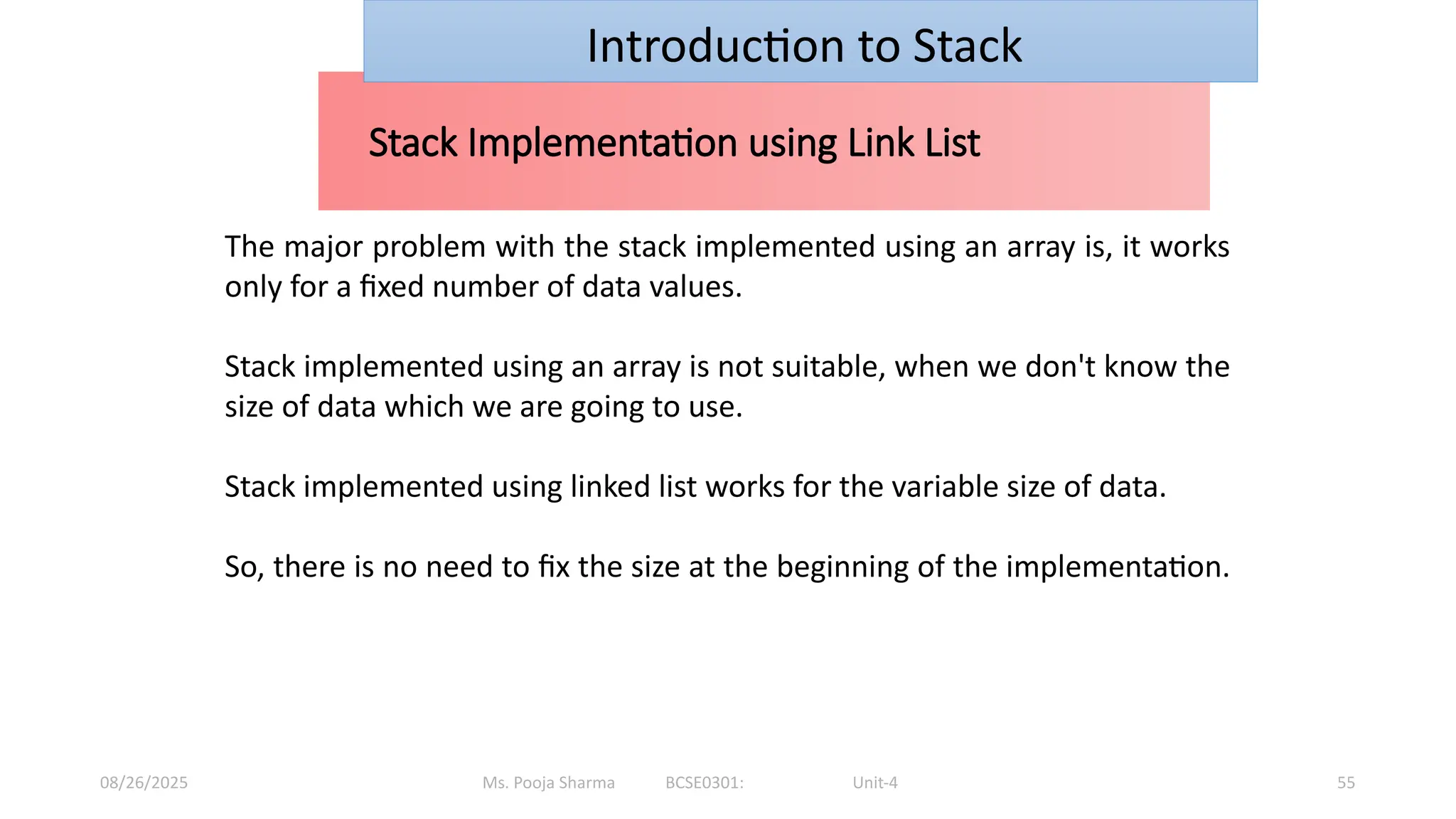 Introduction to Stack

Stack Implementation using Link List

The major problem with the stack implemented using an array is, it works only for a fixed number of data values.

Stack implemented using an array is not suitable, when we don't know the size of data which we are going to use.

Stack implemented using linked list works for the variable size of data.

So, there is no need to fix the size at the beginning of the implementation.

08/26/2025 Ms. Pooja Sharma BCSE0301: Unit-4 55